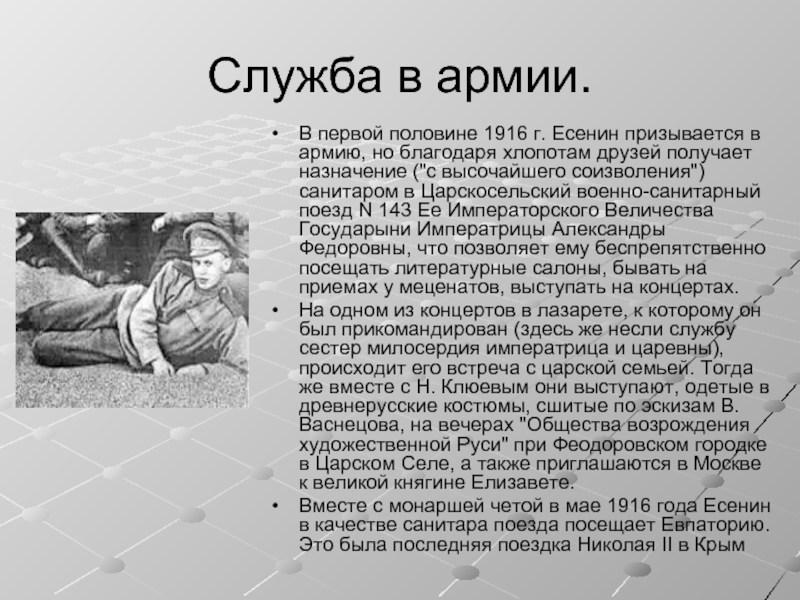 Служба в армии.

• В первой половине 1916 г. Есенин призывается в армию, но благодаря хлопотам друзей получает назначение ("с высочайшего соизволения") санитаром в Царскосельский военно-санитарный поезд N 143 Ее Императорского Величества Государыни Императрицы Александры Федоровны, что позволяет ему беспрепятственно посещать литературные салоны, бывать на приемах у меценатов, выступать на концертах.

• На одном из концертов в лазарете, к которому он был прикомандирован (здесь же несли службу сестер милосердия императрица и царевны), происходит его встреча с царской семьей. Тогда же вместе с Н. Клюевым они выступают, одетые в древнерусские костюмы, сшитые по эскизам В. Васнецова, на вечерах "Общества возрождения художественной Руси" при Феодоровском городке в Царском Селе, а также приглашаются в Москве к великой княгине Елизавете.

• Вместе с монаршей четой в мае 1916 года Есенин в качестве санитара поезда посещает Евпаторию. Это была последняя поездка Николая II в Крым